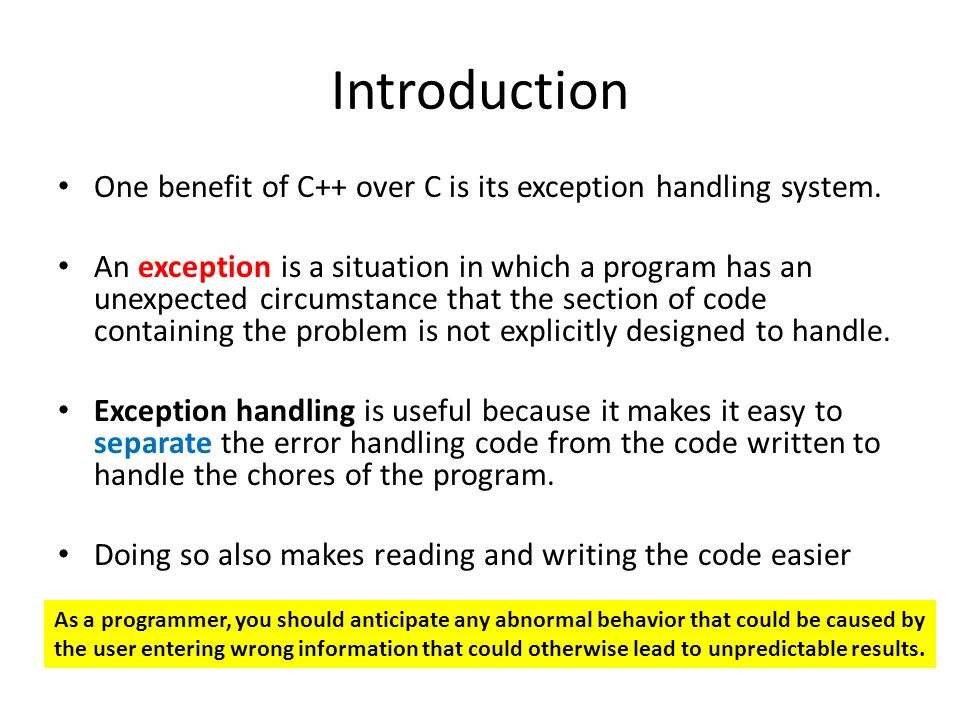 Introduction

• One benefit of C++ over C is its exception handling system.

• An exception is a situation in which a program has an unexpected circumstance that the section of code containing the problem is not explicitly designed to handle.

• Exception handling is useful because it makes it easy to separate the error handling code from the code written to handle the chores of the program.

• Doing so also makes reading and writing the code easier

As a programmer, you should anticipate any abnormal behavior that could be caused by the user entering wrong information that could otherwise lead to unpredictable results.